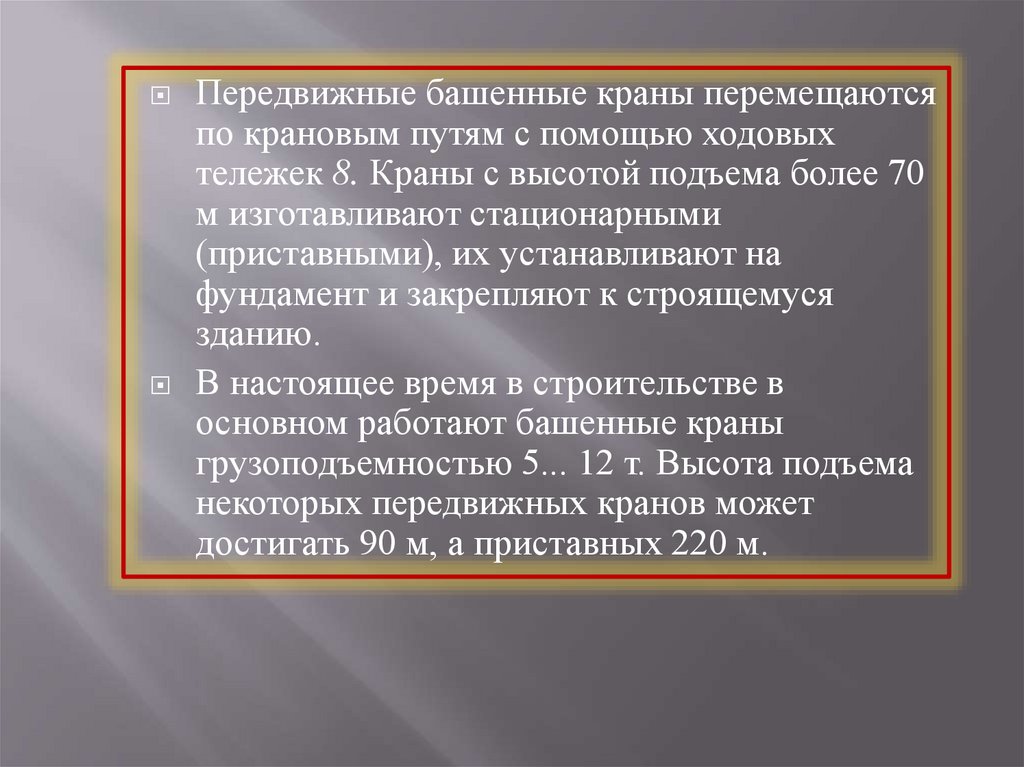 Передвижные башенные краны перемещаются по крановым путям с помощью ходовых тележек 8. Краны с высотой подъема более 70 м изготавливают стационарными (приставными), их устанавливают на фундамент и закрепляют к строящемуся зданию.

В настоящее время в строительстве в основном работают башенные краны грузоподъемностью 5... 12 т. Высота подъема некоторых передвижных кранов может достигать 90 м, а приставных 220 м.